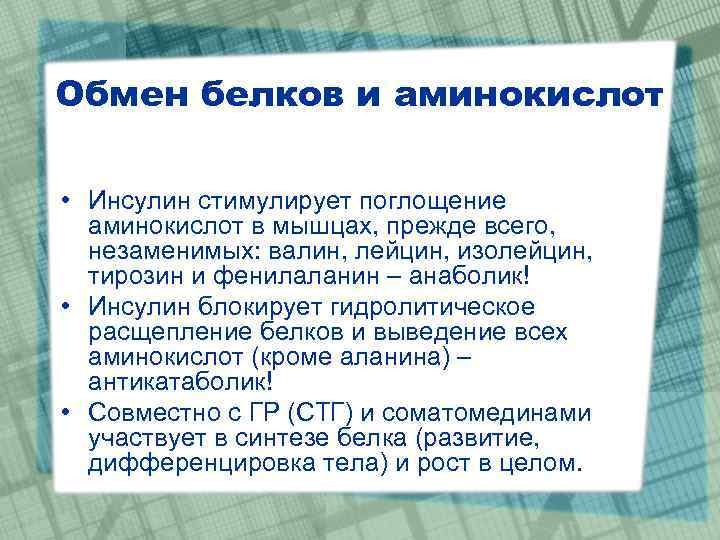 Обмен белков и аминокислот

• Инсулин стимулирует поглощение аминокислот в мышцах, прежде всего, незаменимых: валин, лейцин, изолейцин, тирозин и фенилаланин – анаболик!
• Инсулин блокирует гидролитическое расщепление белков и выведение всех аминокислот (кроме аланина) – антикатаболик!
• Совместно с ГР (СТГ) и соматомединами участвует в синтезе белка (развитие, дифференцировка тела) и рост в целом.